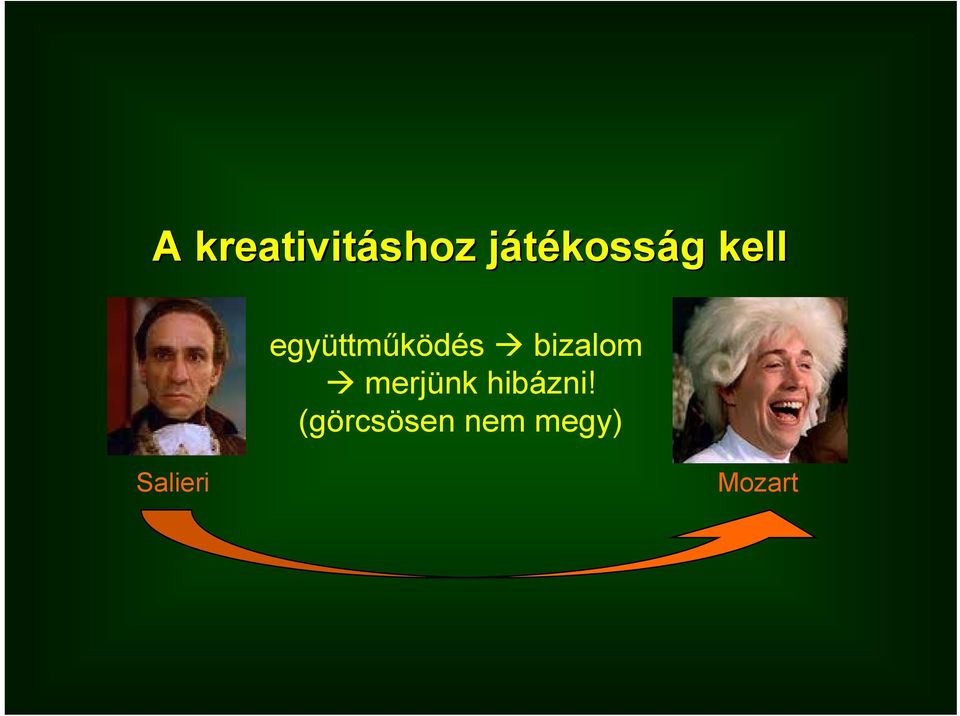 A kreativitáshoz játékosság kell

együttműködés → bizalom
→ merjünk hibázni!
(görcsösen nem megy)

Salieri

Mozart